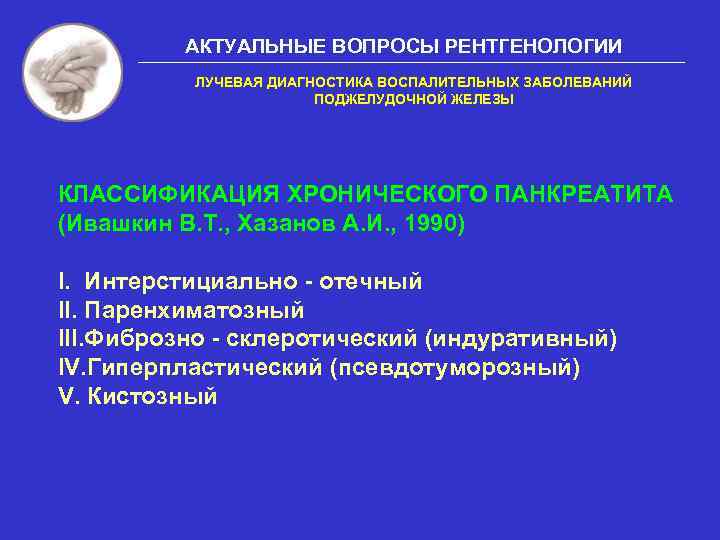 АКТУАЛЬНЫЕ ВОПРОСЫ РЕНТГЕНОЛОГИИ

ЛУЧЕВАЯ ДИАГНОСТИКА ВОСПАЛИТЕЛЬНЫХ ЗАБОЛЕВАНИЙ ПОДЖЕЛУДОЧНОЙ ЖЕЛЕЗЫ

КЛАССИФИКАЦИЯ ХРОНИЧЕСКОГО ПАНКРЕАТИТА (Ивашкин В.Т., Хазанов А.И., 1990)

I. Интерстициально - отечный
II. Паренхиматозный
III.Фиброзно - склеротический (индуративный)
IV.Гиперпластический (псевдотуморозный)
V. Кистозный